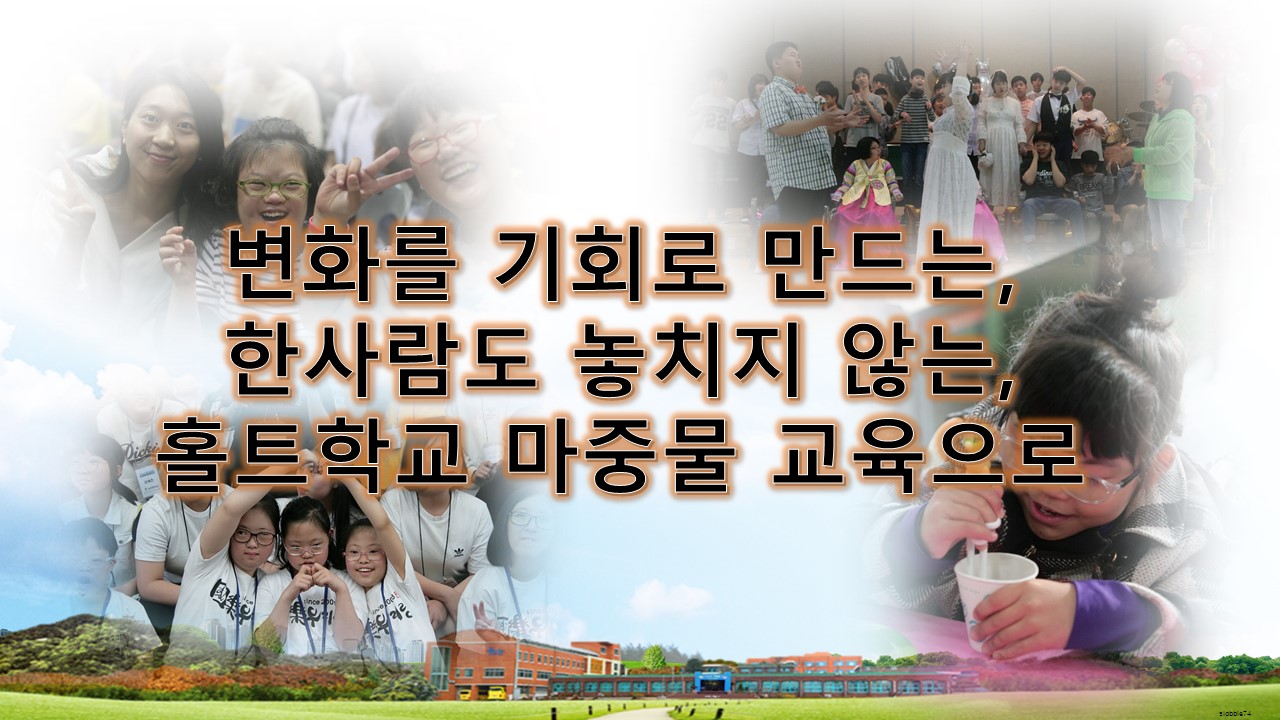 변화를 기회로 만드는,
한사람도 놓치지 않는,
홀트학교 마중물 교육으로